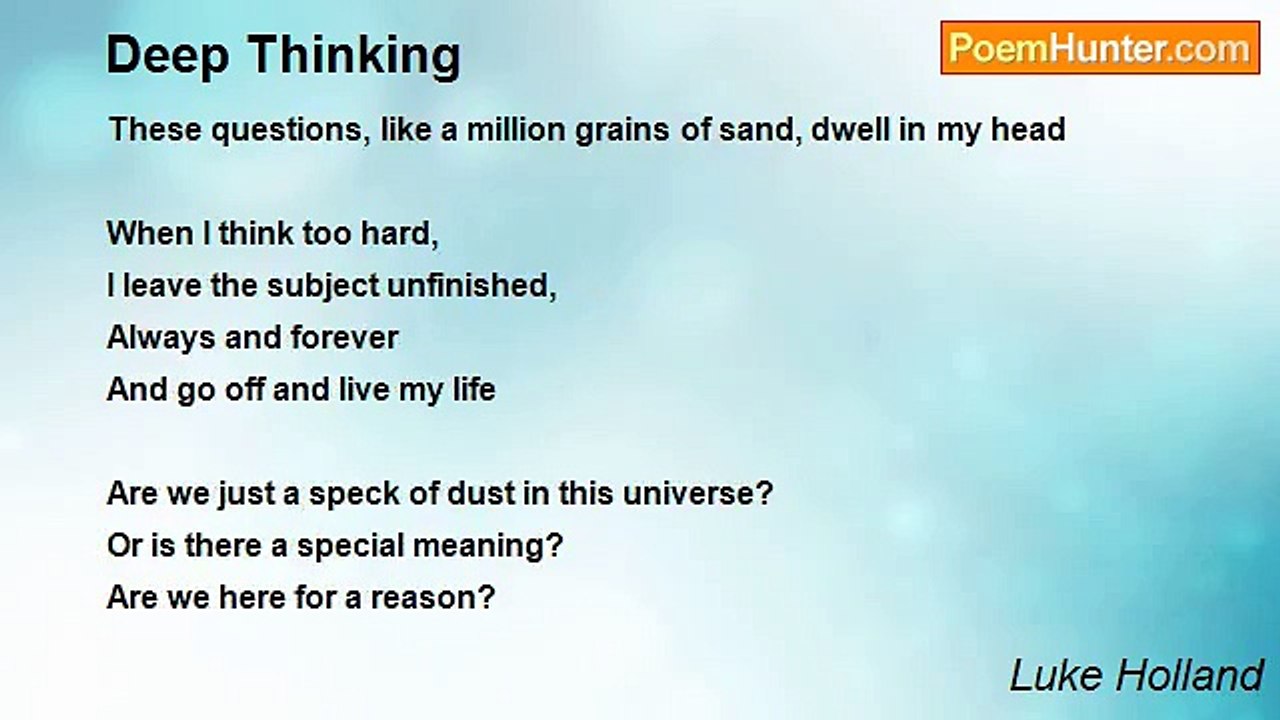 Deep Thinking

PoemHunter.com

These questions, like a million grains of sand, dwell in my head

When I think too hard,
I leave the subject unfinished,
Always and forever
And go off and live my life

Are we just a speck of dust in this universe?
Or is there a special meaning?
Are we here for a reason?

Luke Holland